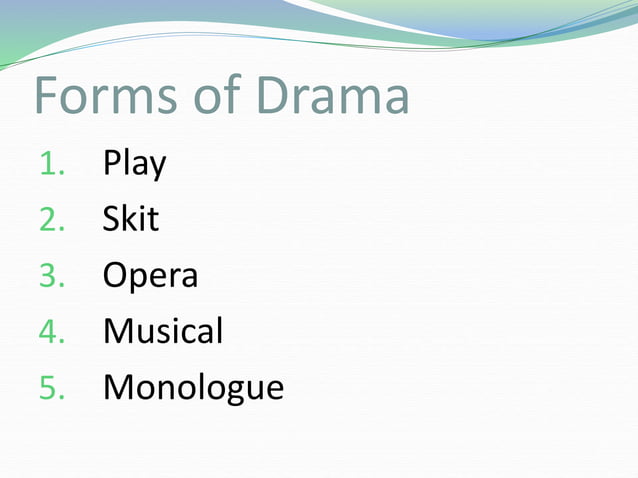 Forms of Drama

1. Play
2. Skit
3. Opera
4. Musical
5. Monologue